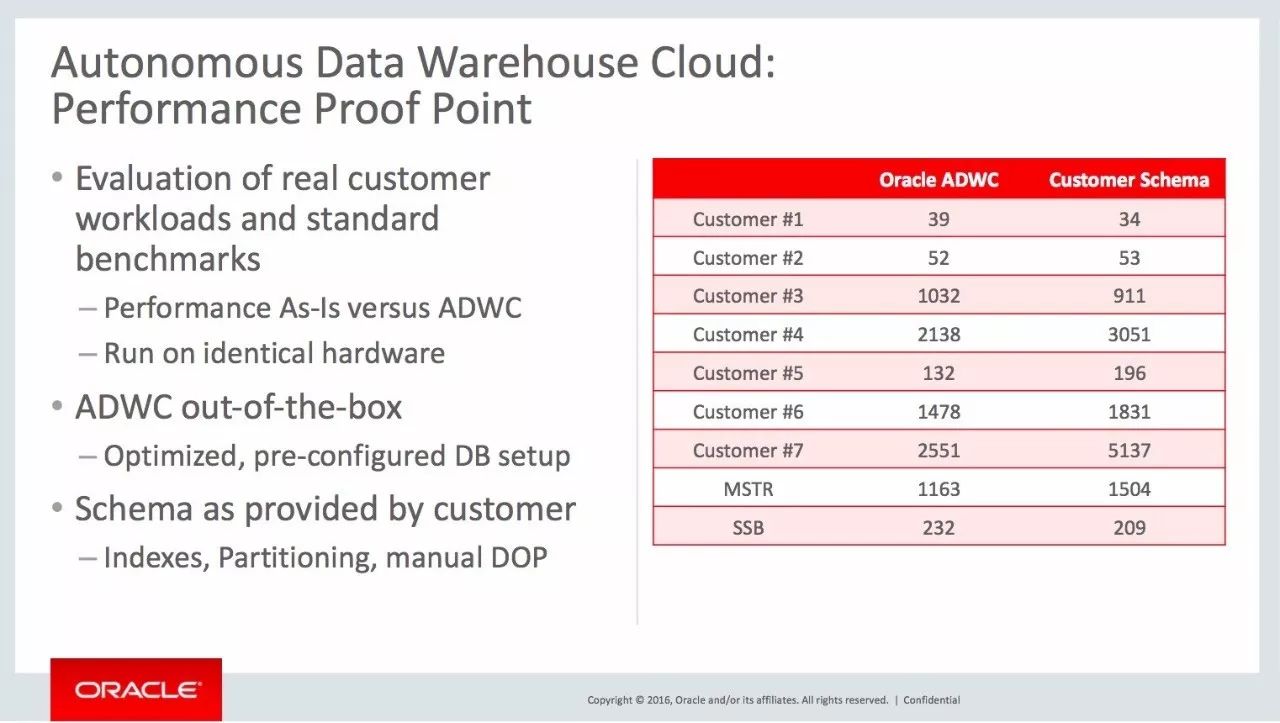 Autonomous Data Warehouse Cloud: Performance Proof Point

• Evaluation of real customer workloads and standard benchmarks
– Performance As-Is versus ADWC
– Run on identical hardware
• ADWC out-of-the-box
– Optimized, pre-configured DB setup
• Schema as provided by customer
– Indexes, Partitioning, manual DOP

| | Oracle ADWC | Customer Schema |
|---|---|---|
| Customer #1 | 39 | 34 |
| Customer #2 | 52 | 53 |
| Customer #3 | 1032 | 911 |
| Customer #4 | 2138 | 3051 |
| Customer #5 | 132 | 196 |
| Customer #6 | 1478 | 1831 |
| Customer #7 | 2551 | 5137 |
| MSTR | 1163 | 1504 |
| SSB | 232 | 209 |

ORACLE

Copyright © 2016, Oracle and/or its affiliates. All rights reserved. | Confidential